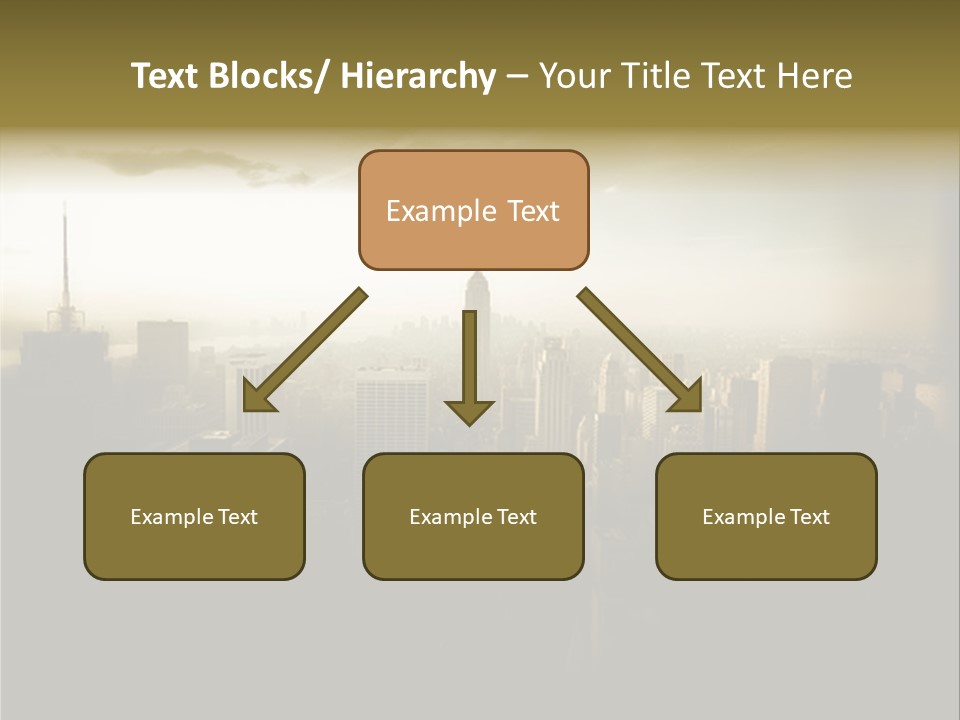 Text Blocks/ Hierarchy – Your Title Text Here

Example Text

Example Text

Example Text

Example Text